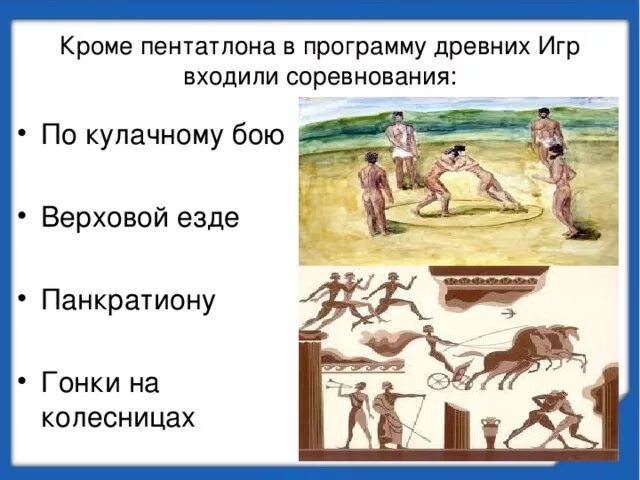 Кроме пентатлона в программу древних Игр входили соревнования:

• По кулачному бою

• Верховой езде

• Панкратиону

• Гонки на колесницах